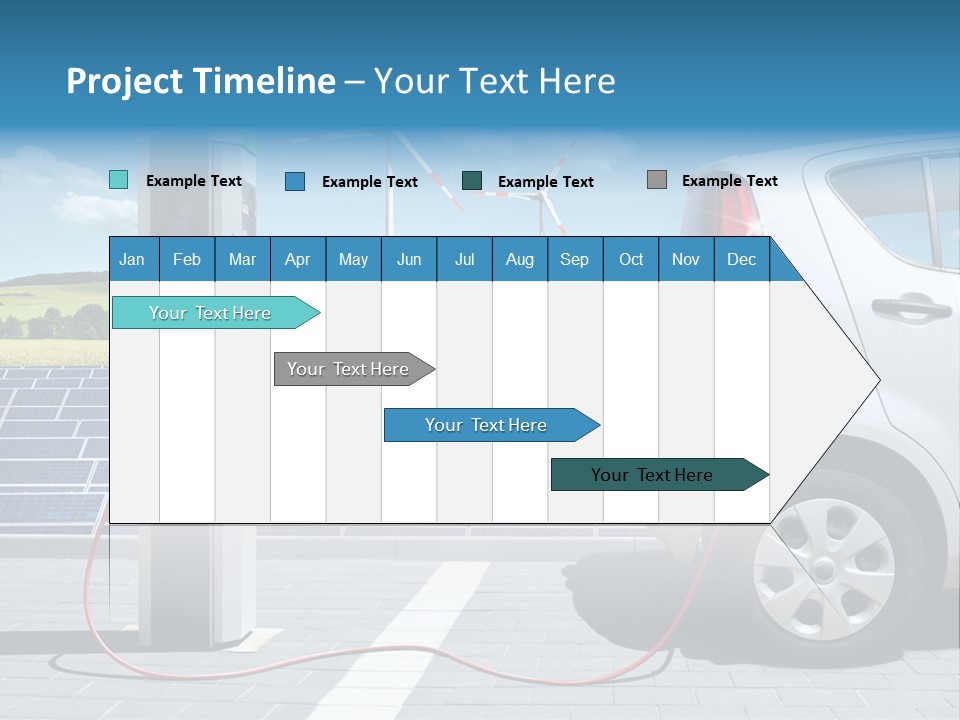 Project Timeline – Your Text Here

Example Text
Example Text
Example Text
Example Text

| Jan | Feb | Mar | Apr | May | Jun | Jul | Aug | Sep | Oct | Nov | Dec |
|---|---|---|---|---|---|---|---|---|---|---|---|

Your Text Here

Your Text Here

Your Text Here

Your Text Here